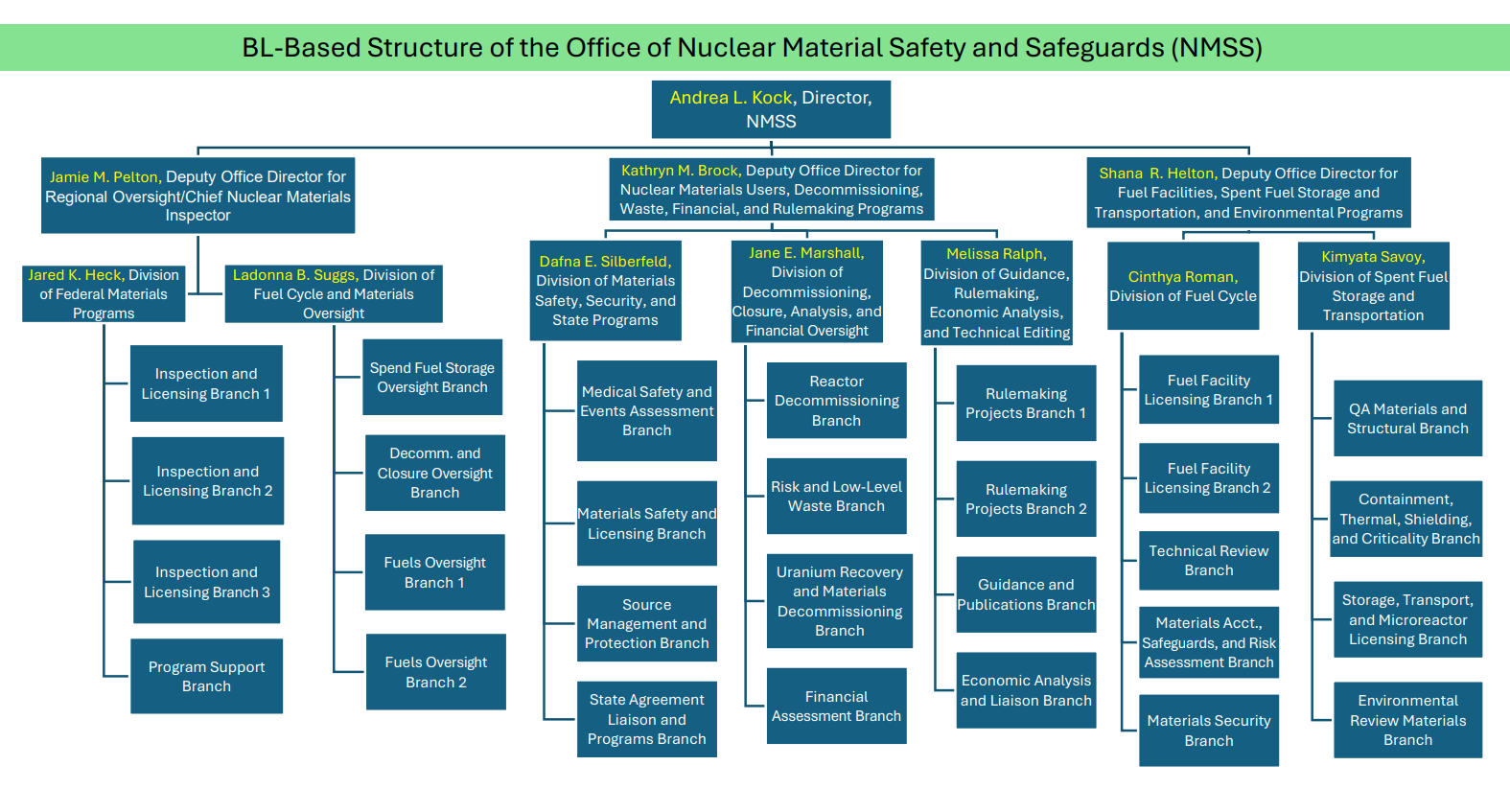 BL-Based Structure of the Office of Nuclear Material Safety and Safeguards (NMSS)

Andrea L. Kock, Director, NMSS

Jamie M. Pelton, Deputy Office Director for Regional Oversight/Chief Nuclear Materials Inspector

Jared K. Heck, Division of Federal Materials Programs

Inspection and Licensing Branch 1

Inspection and Licensing Branch 2

Inspection and Licensing Branch 3

Program Support Branch

Ladonna B. Suggs, Division of Fuel Cycle and Materials Oversight

Spend Fuel Storage Oversight Branch

Decomm. and Closure Oversight Branch

Fuels Oversight Branch 1

Fuels Oversight Branch 2

Kathryn M. Brock, Deputy Office Director for Nuclear Materials Users, Decommissioning, Waste, Financial, and Rulemaking Programs

Dafna E. Silberfeld, Division of Materials Safety, Security, and State Programs

Medical Safety and Events Assessment Branch

Materials Safety and Licensing Branch

Source Management and Protection Branch

State Agreement Liaison and Programs Branch

Jane E. Marshall, Division of Decommissioning, Closure, Analysis, and Financial Oversight

Reactor Decommissioning Branch

Risk and Low-Level Waste Branch

Uranium Recovery and Materials Decommissioning Branch

Financial Assessment Branch

Melissa Ralph, Division of Guidance, Rulemaking, Economic Analysis, and Technical Editing

Rulemaking Projects Branch 1

Rulemaking Projects Branch 2

Guidance and Publications Branch

Economic Analysis and Liaison Branch

Shana R. Helton, Deputy Office Director for Fuel Facilities, Spent Fuel Storage and Transportation, and Environmental Programs

Cinthya Roman, Division of Fuel Cycle

Fuel Facility Licensing Branch 1

Fuel Facility Licensing Branch 2

Technical Review Branch

Materials Acct., Safeguards, and Risk Assessment Branch

Materials Security Branch

Kimyata Savoy, Division of Spent Fuel Storage and Transportation

QA Materials and Structural Branch

Containment, Thermal, Shielding, and Criticality Branch

Storage, Transport, and Microreactor Licensing Branch

Environmental Review Materials Branch